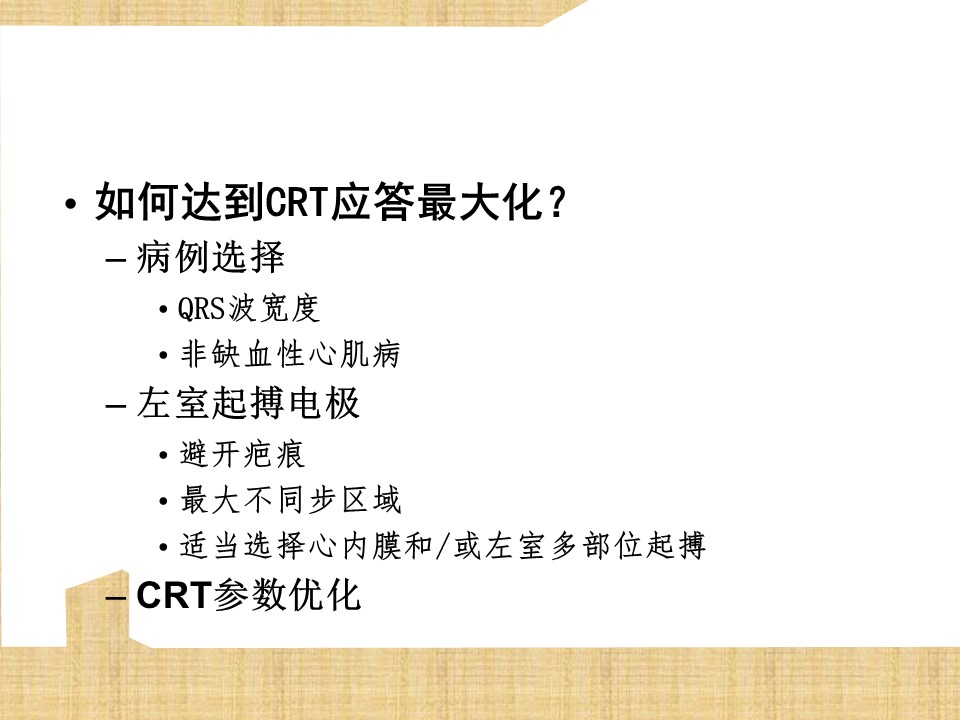 • 如何达到CRT应答最大化？
– 病例选择
• QRS波宽度
• 非缺血性心肌病
– 左室起搏电极
• 避开疤痕
• 最大不同步区域
• 适当选择心内膜和/或左室多部位起搏
– CRT参数优化